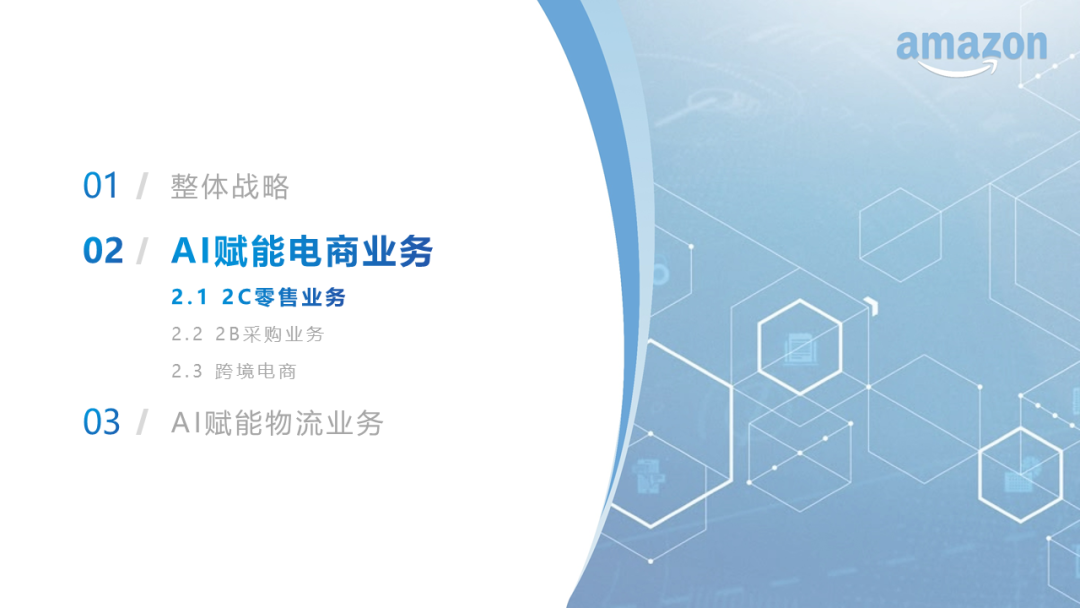 amazon

01 / 整体战略

02 / AI赋能电商业务

2.1 2C零售业务

2.2 2B采购业务

2.3 跨境电商

03 / AI赋能物流业务